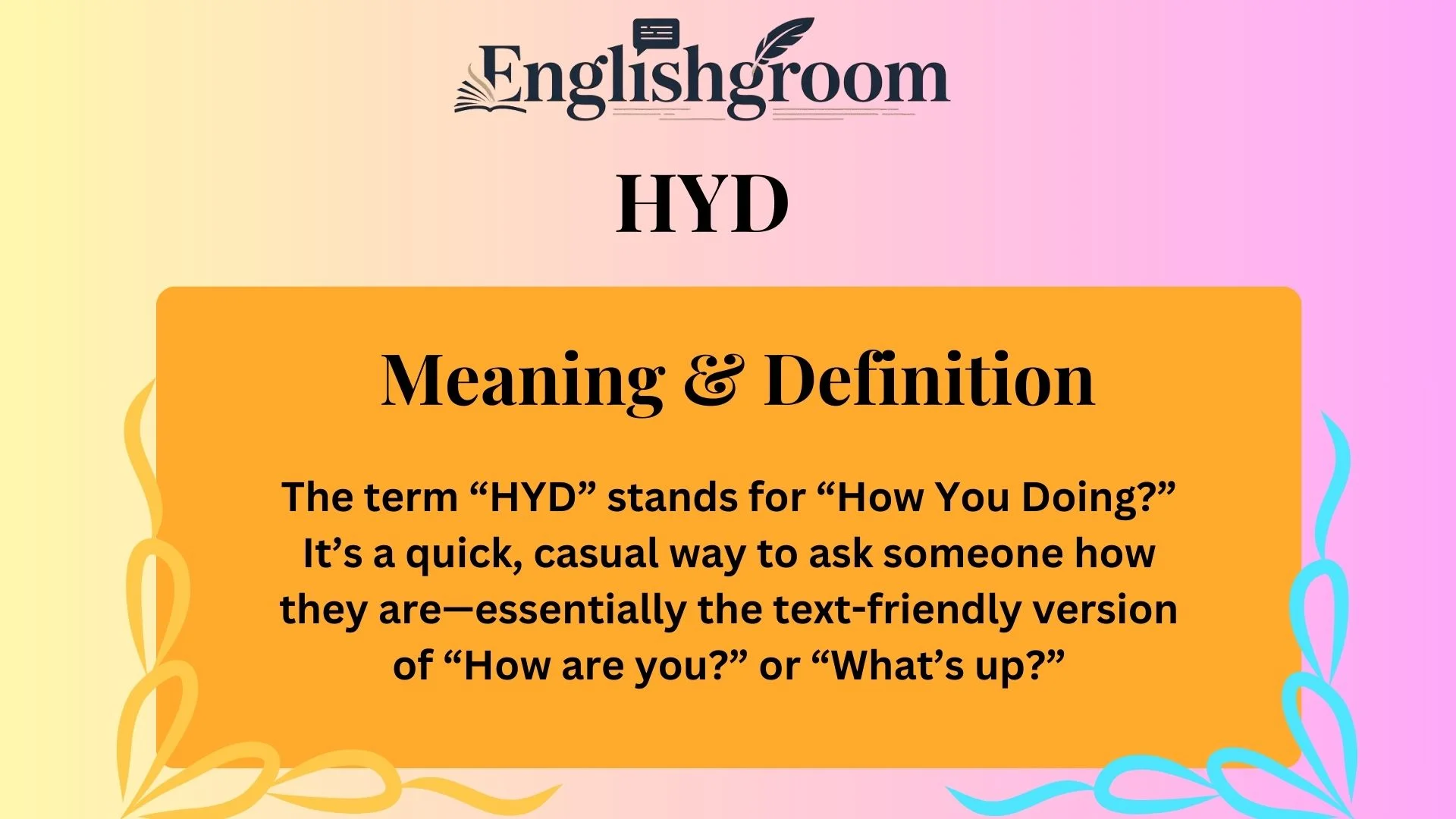 Englishgroom

HYD

Meaning & Definition

The term “HYD” stands for “How You Doing?” It’s a quick, casual way to ask someone how they are—essentially the text-friendly version of “How are you?” or “What’s up?”